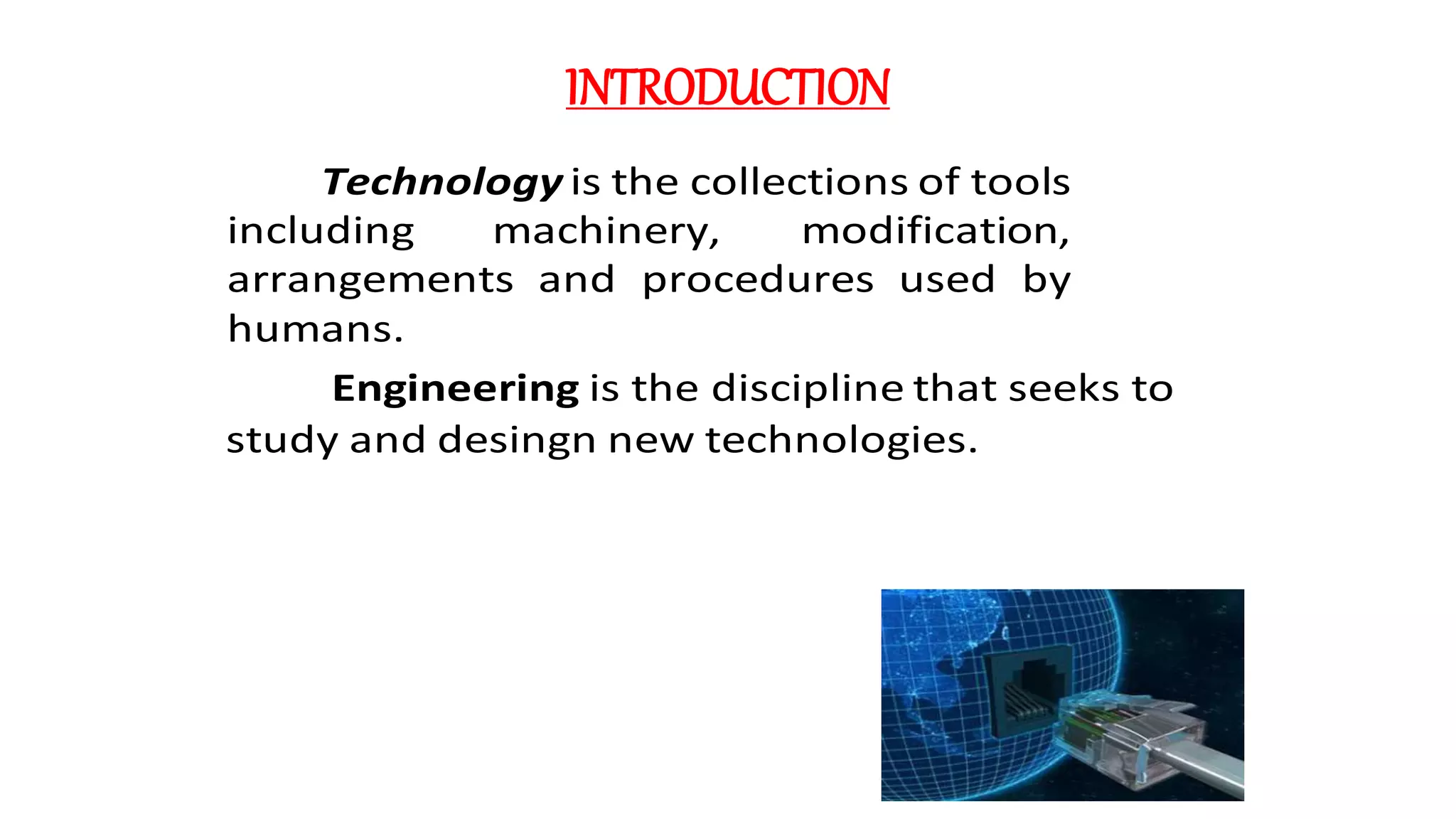 INTRODUCTION

Technology is the collections of tools including machinery, modification, arrangements and procedures used by humans.

Engineering is the discipline that seeks to study and desingn new technologies.